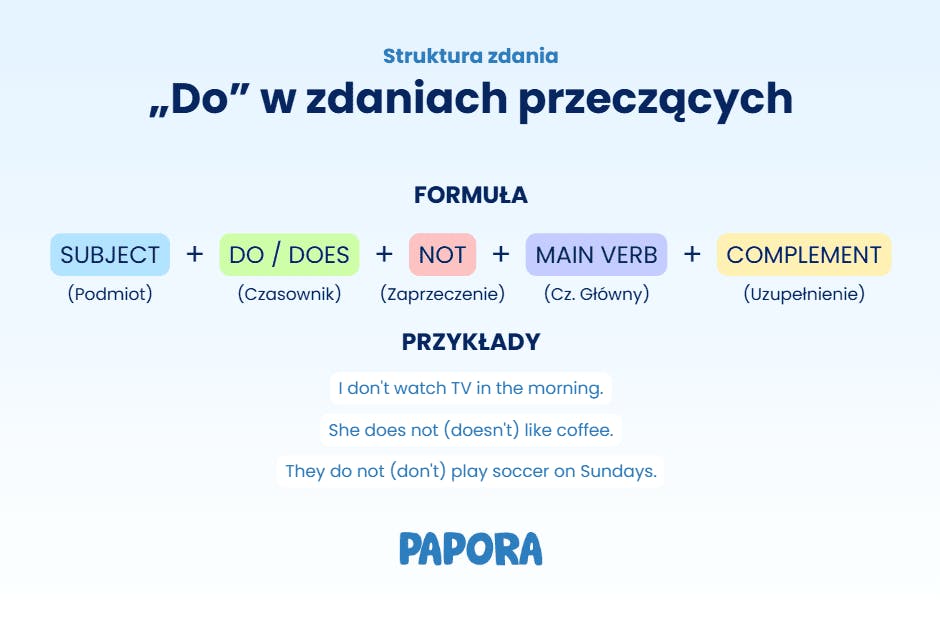 Struktura zdania

„Do” w zdaniach przeczących

FORMUŁA

SUBJECT + DO / DOES + NOT + MAIN VERB + COMPLEMENT

(Podmiot) (Czasownik) (Zaprzeczenie) (Cz. Główny) (Uzupełnienie)

PRZYKŁADY

I don't watch TV in the morning.

She does not (doesn't) like coffee.

They do not (don't) play soccer on Sundays.

PAPORA